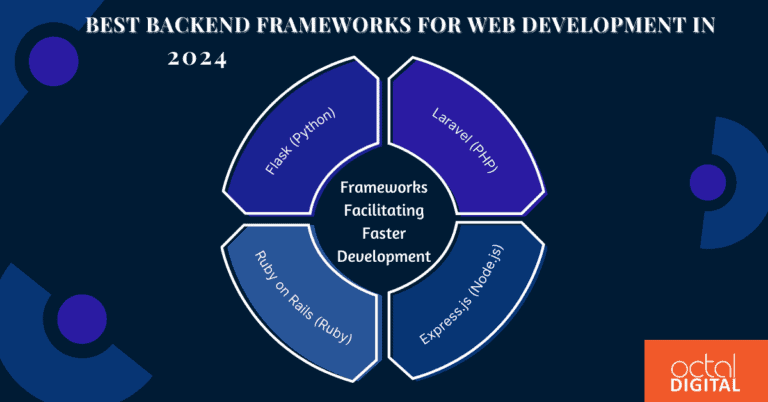 BEST BACKEND FRAMEWORKS FOR WEB DEVELOPMENT IN 2024

Flask (Python)

Laravel (PHP)

Frameworks Facilitating Faster Development

Ruby on Rails (Ruby)

Express.js (Node.js)

octal DIGITAL